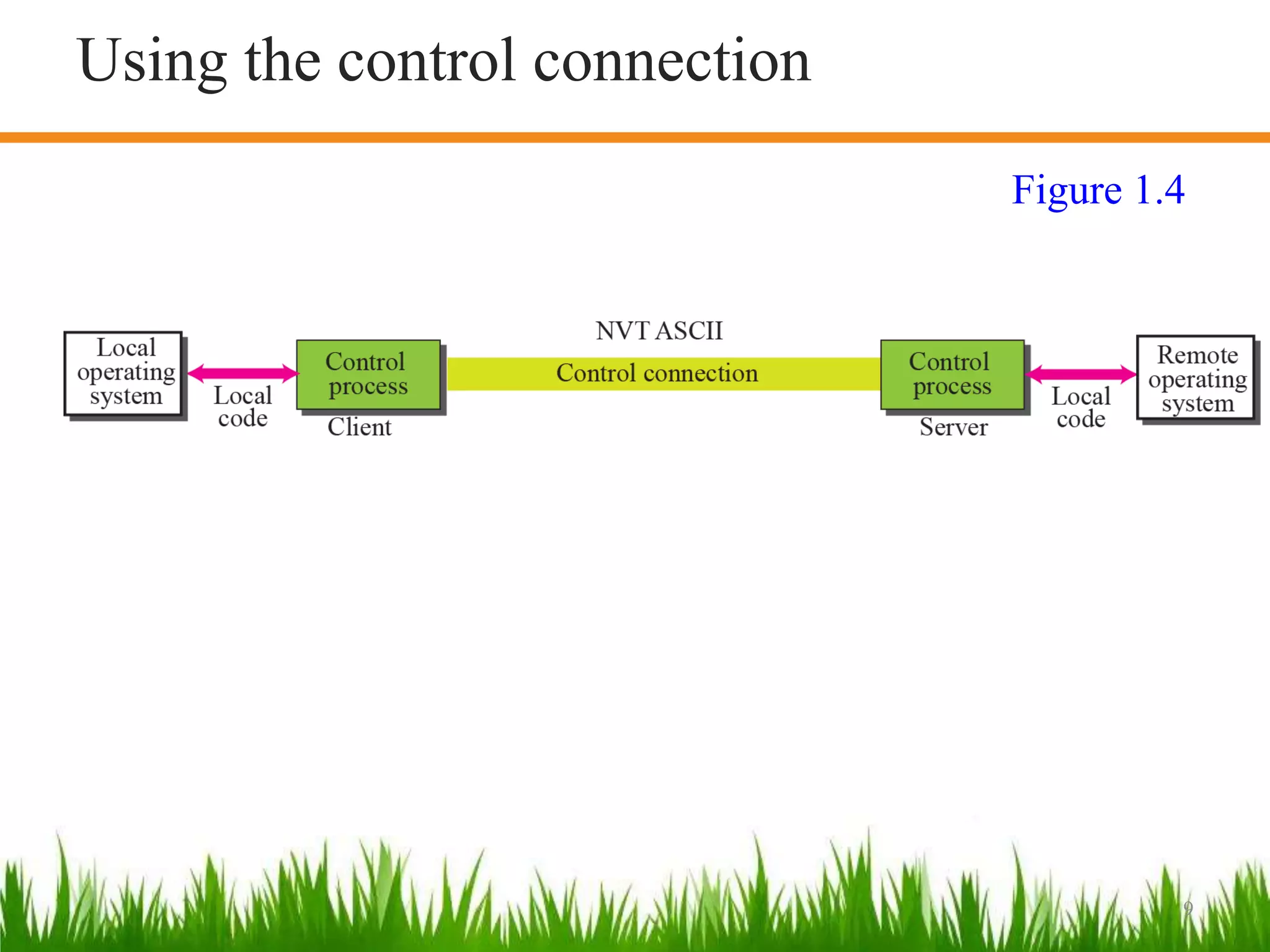 Using the control connection

Figure 1.4

Local operating system

Local code

Control process

Client

NVT ASCII

Control connection

Control process

Server

Local code

Remote operating system

9